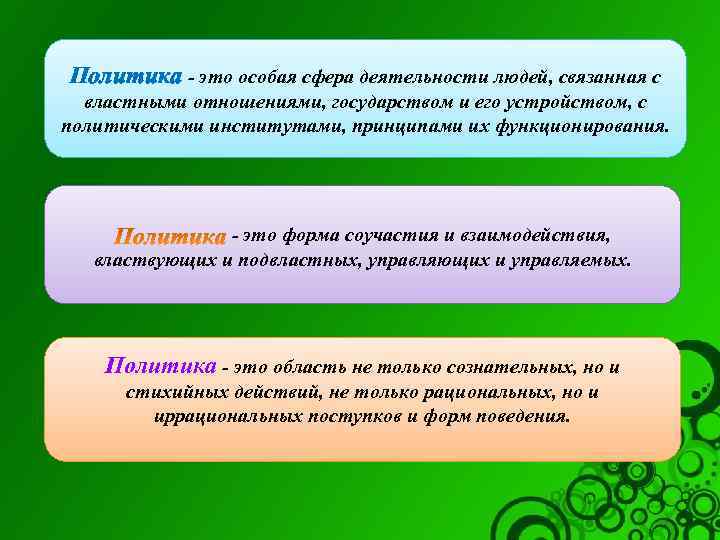 Политика - это особая сфера деятельности людей, связанная с властными отношениями, государством и его устройством, с политическими институтами, принципами их функционирования.

Политика - это форма соучастия и взаимодействия, властвующих и подвластных, управляющих и управляемых.

Политика - это область не только сознательных, но и стихийных действий, не только рациональных, но и иррациональных поступков и форм поведения.